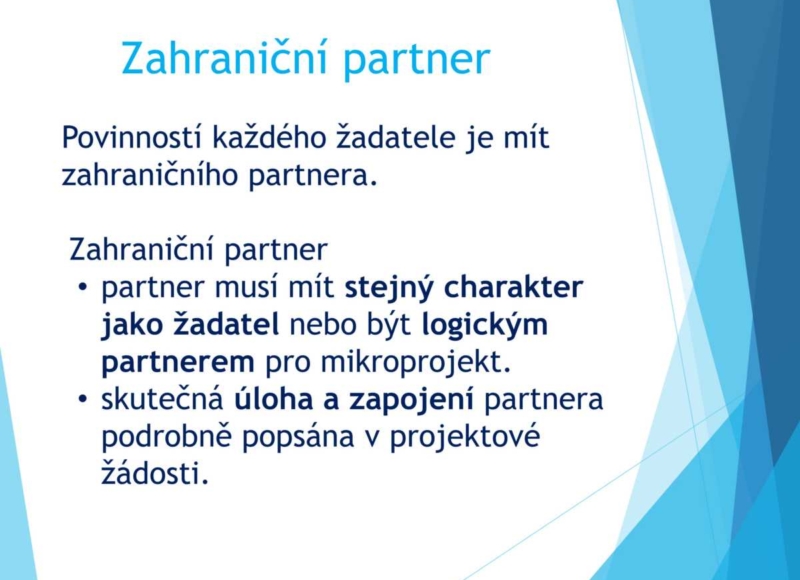 Zahraniční partner

Povinností každého žadatele je mít zahraničního partnera.

Zahraniční partner
• partner musí mít stejný charakter jako žadatel nebo být logickým partnerem pro mikroprojekt.
• skutečná úloha a zapojení partnera podrobně popsána v projektové žádosti.